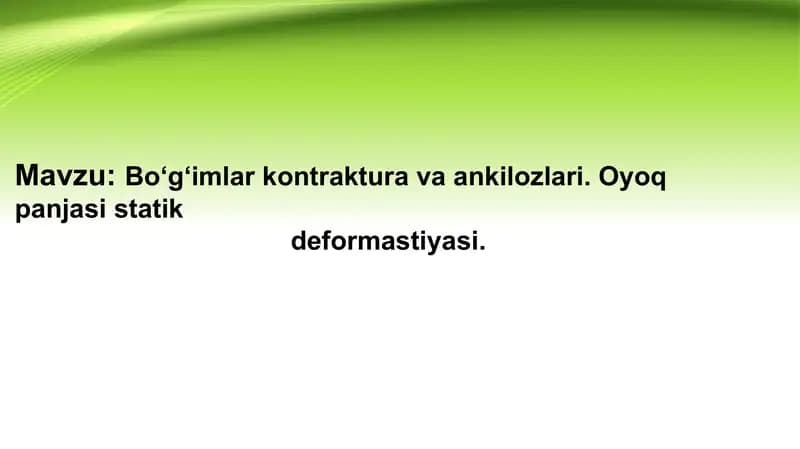 Mavzu: Bo‘g‘imlar kontraktura va ankilozlari. Oyoq panjasi statik deformastiyasi.